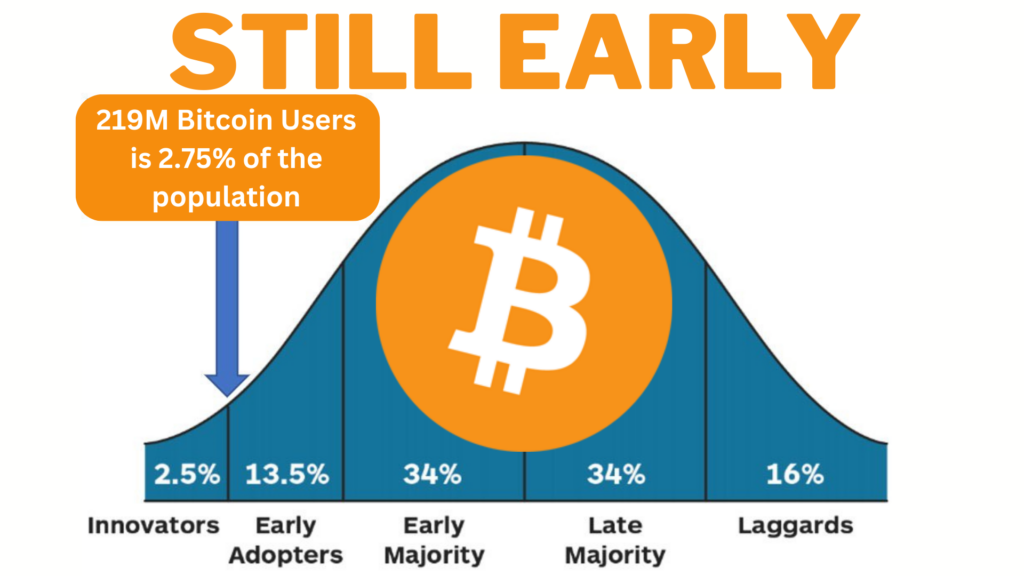 STILL EARLY

219M Bitcoin Users is 2.75% of the population

2.5%
13.5%
34%
34%
16%

Innovators
Early Adopters
Early Majority
Late Majority
Laggards